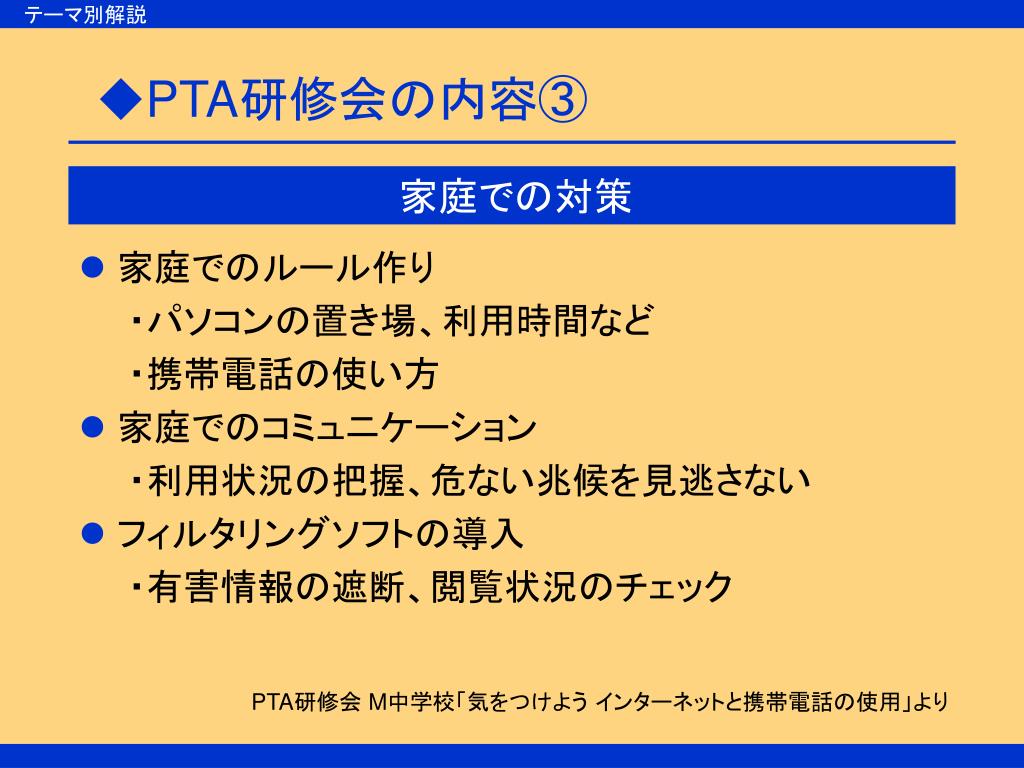 テーマ別解説

◆PTA研修会の内容③

家庭での対策

● 家庭でのルール作り
・パソコンの置き場、利用時間など
・携帯電話の使い方

● 家庭でのコミュニケーション
・利用状況の把握、危ない兆候を見逃さない

● フィルタリングソフトの導入
・有害情報の遮断、閲覧状況のチェック

PTA研修会 M中学校「気をつけよう インターネットと携帯電話の使用」より